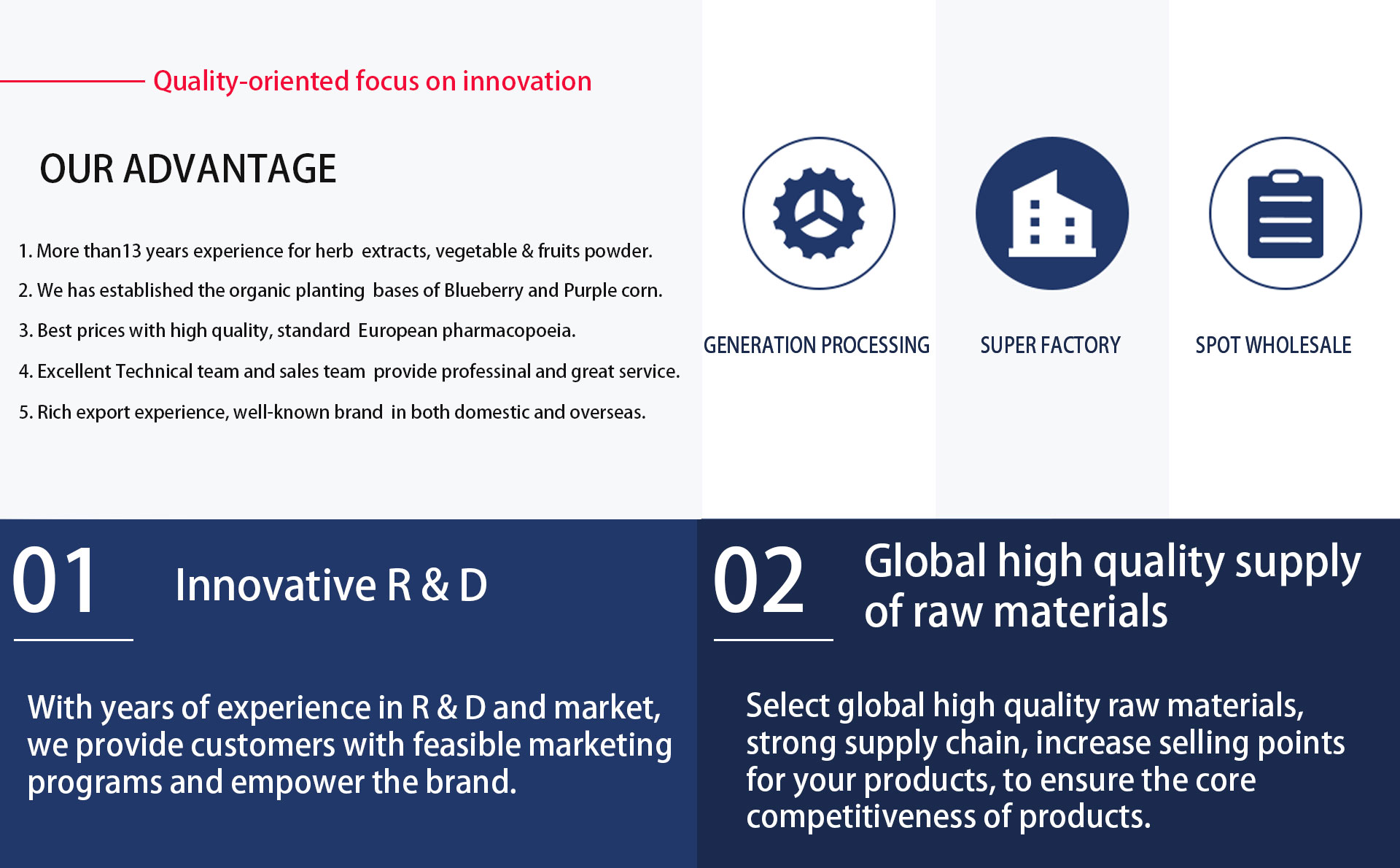 Quality-oriented focus on innovation

OUR ADVANTAGE

1. More than13 years experience for herb extracts, vegetable & fruits powder.

2. We has established the organic planting bases of Blueberry and Purple corn.

3. Best prices with high quality, standard European pharmacopoeia.

4. Excellent Technical team and sales team provide professinal and great service.

5. Rich export experience, well-known brand in both domestic and overseas.

GENERATION PROCESSING

SUPER FACTORY

SPOT WHOLESALE

01

Innovative R & D

With years of experience in R & D and market, we provide customers with feasible marketing programs and empower the brand.

02

Global high quality supply of raw materials

Select global high quality raw materials, strong supply chain, increase selling points for your products, to ensure the core competitiveness of products.